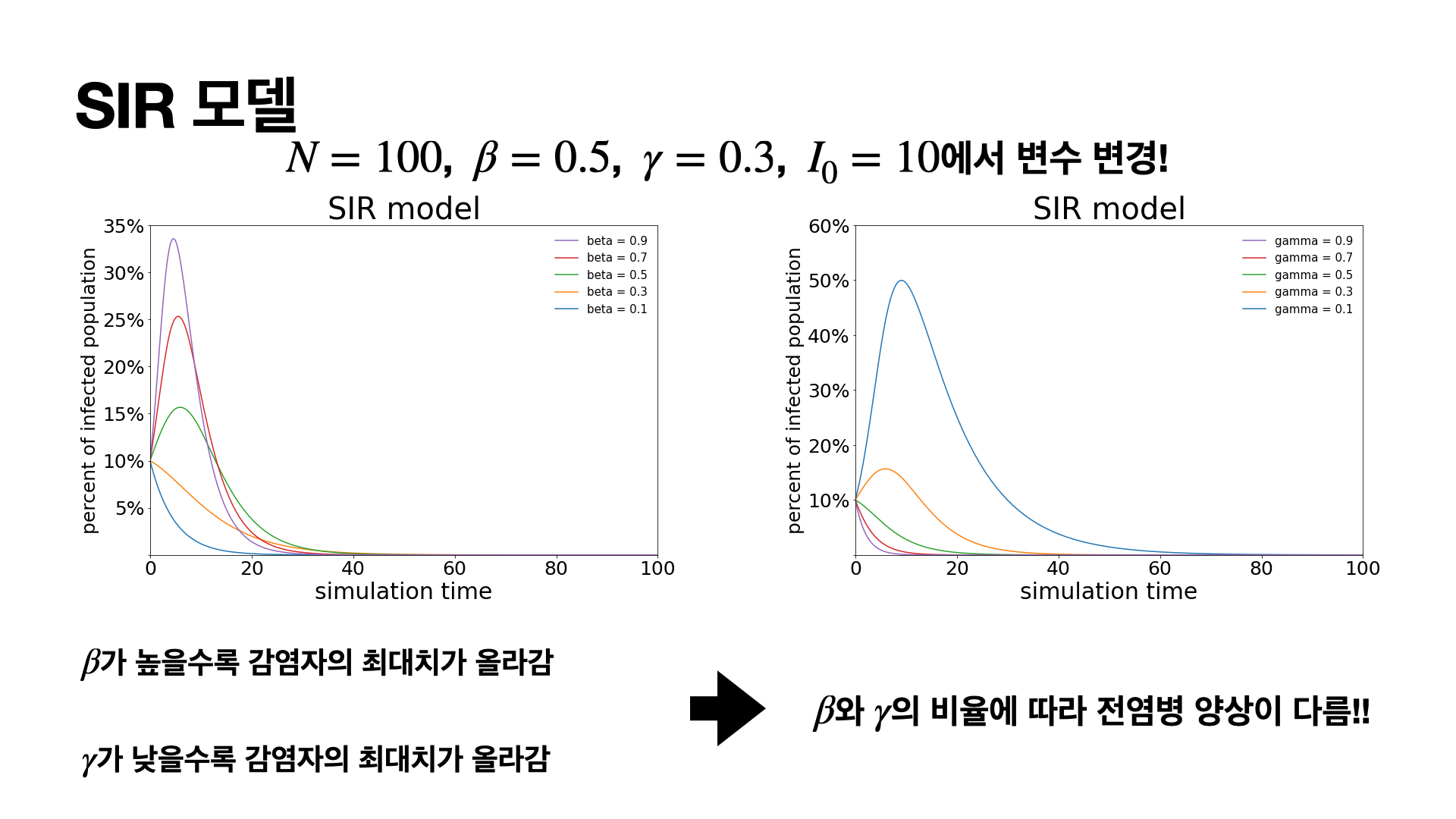 SIR 모델

$N = 100,\ \beta = 0.5,\ \gamma = 0.3,\ I_0 = 10$에서 변수 변경!

SIR model

percent of infected population

35%
30%
25%
20%
15%
10%
5%

beta = 0.9
beta = 0.7
beta = 0.5
beta = 0.3
beta = 0.1

0 20 40 60 80 100

simulation time

SIR model

percent of infected population

60%
50%
40%
30%
20%
10%

gamma = 0.9
gamma = 0.7
gamma = 0.5
gamma = 0.3
gamma = 0.1

0 20 40 60 80 100

simulation time

$\beta$가 높을수록 감염자의 최대치가 올라감

$\gamma$가 낮을수록 감염자의 최대치가 올라감

$\beta$와 $\gamma$의 비율에 따라 전염병 양상이 다름!!